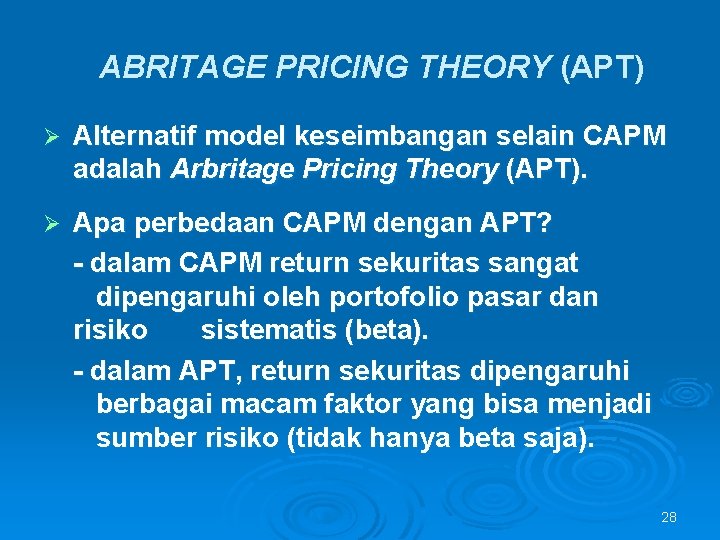 ABRITAGE PRICING THEORY (APT)

➢ Alternatif model keseimbangan selain CAPM adalah Arbritage Pricing Theory (APT).

➢ Apa perbedaan CAPM dengan APT?

- dalam CAPM return sekuritas sangat dipengaruhi oleh portofolio pasar dan risiko sistematis (beta).

- dalam APT, return sekuritas dipengaruhi berbagai macam faktor yang bisa menjadi sumber risiko (tidak hanya beta saja).

28